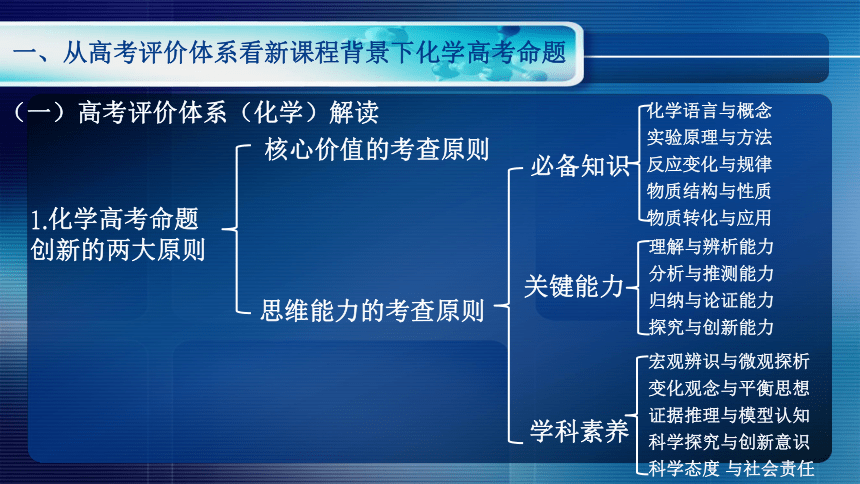 一、从高考评价体系看新课程背景下化学高考命题

（一）高考评价体系（化学）解读

1.化学高考命题创新的两大原则

核心价值的考查原则

思维能力的考查原则

必备知识

化学语言与概念
实验原理与方法
反应变化与规律
物质结构与性质
物质转化与应用

关键能力

理解与辨析能力
分析与推测能力
归纳与论证能力
探究与创新能力

学科素养

宏观辨识与微观探析
变化观念与平衡思想
证据推理与模型认知
科学探究与创新意识
科学态度 与社会责任